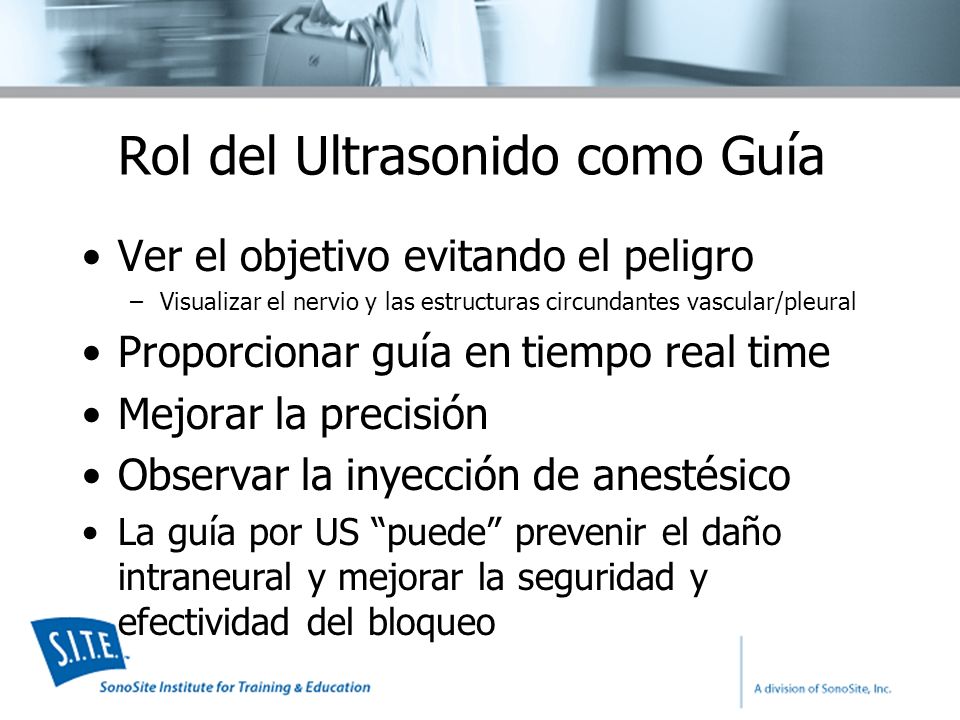 Rol del Ultrasonido como Guía

• Ver el objetivo evitando el peligro
– Visualizar el nervio y las estructuras circundantes vascular/pleural
• Proporcionar guía en tiempo real time
• Mejorar la precisión
• Observar la inyección de anestésico
• La guía por US “puede” prevenir el daño intraneural y mejorar la seguridad y efectividad del bloqueo

S.I.T.E.
SonoSite Institute for Training & Education

A division of SonoSite, Inc.